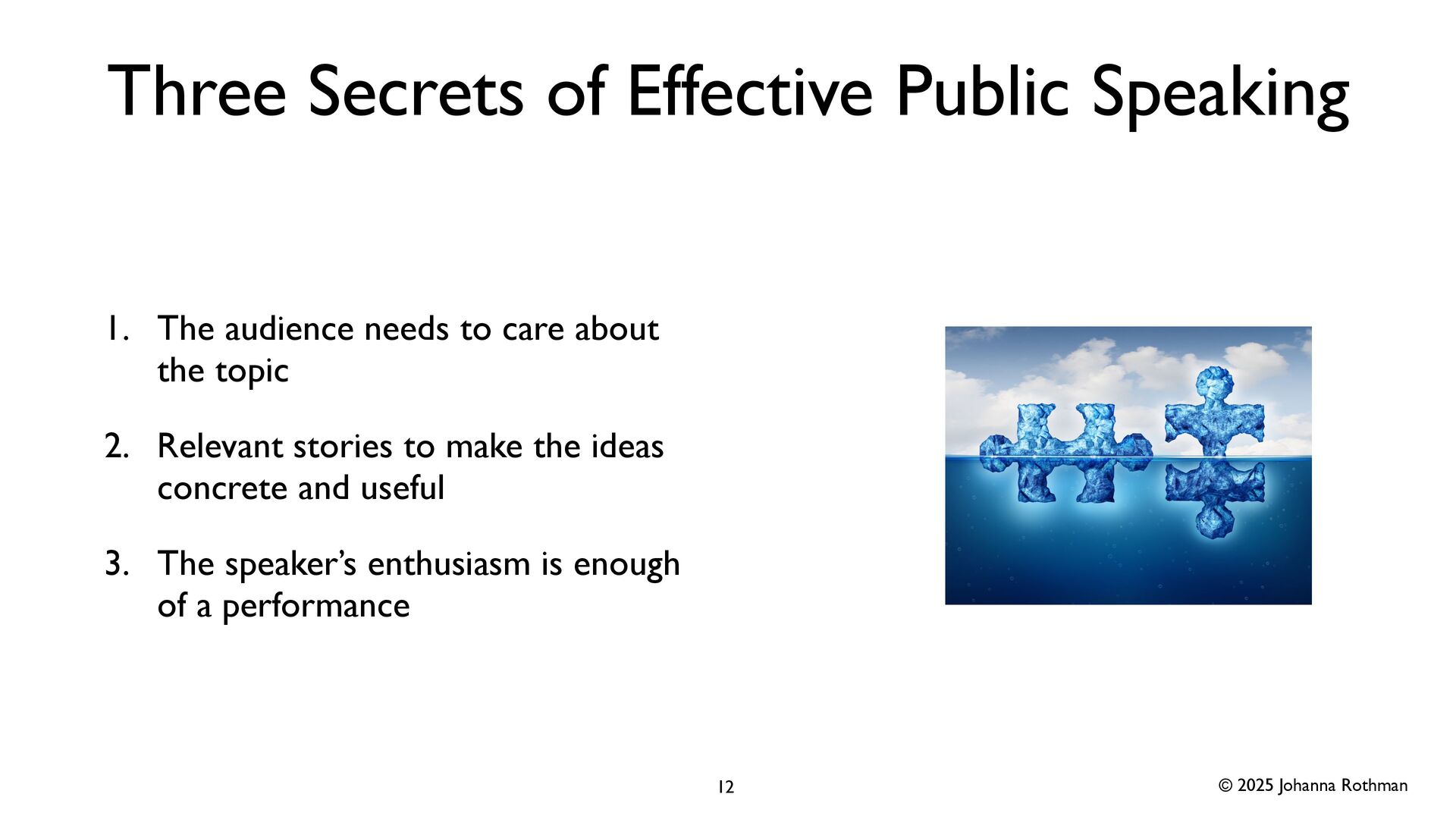 Three Secrets of Effective Public Speaking

1. The audience needs to care about the topic

2. Relevant stories to make the ideas concrete and useful

3. The speaker's enthusiasm is enough of a performance

12

© 2025 Johanna Rothman